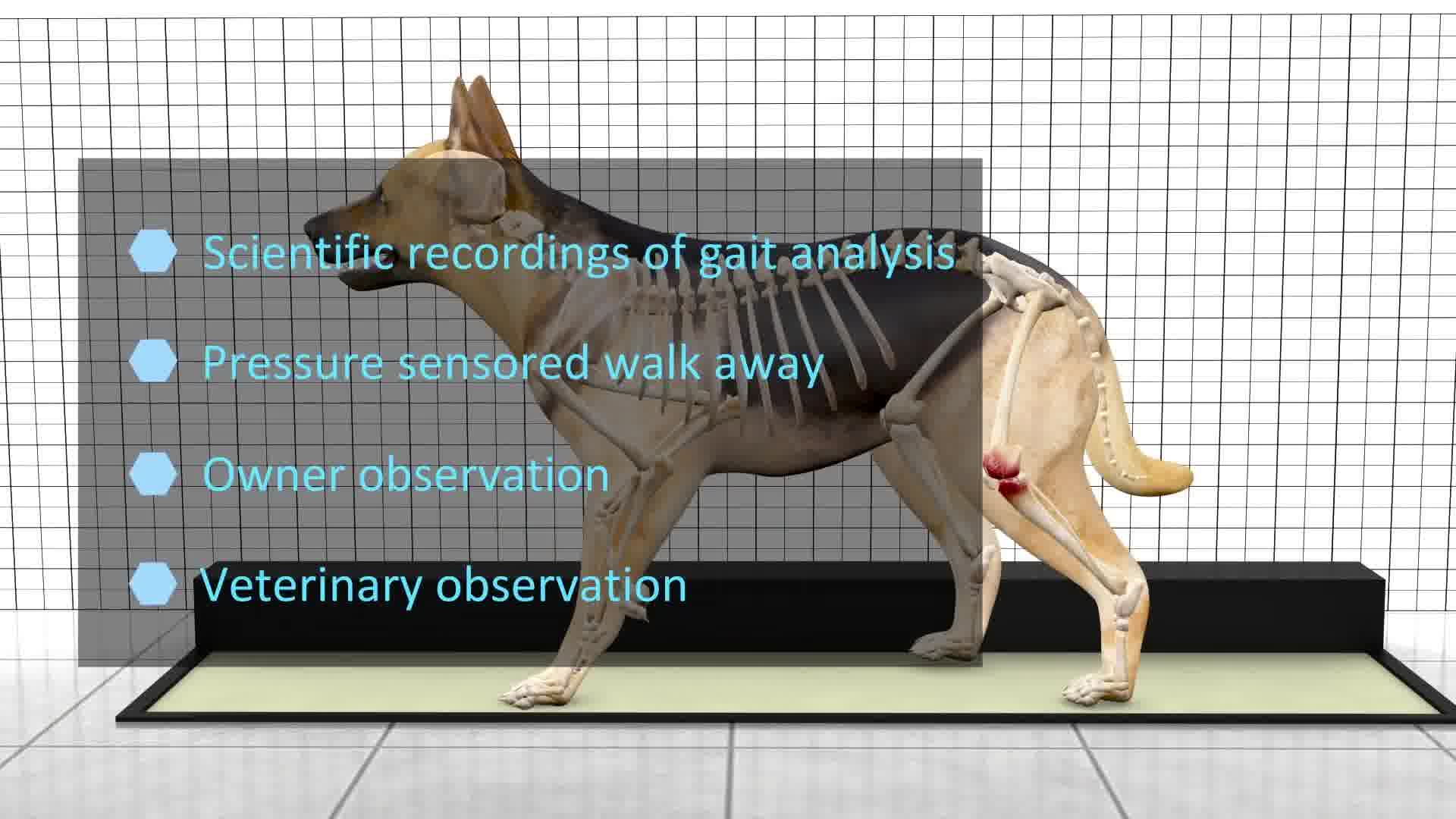 Scientific recordings of gait analysis

Pressure sensored walk away

Owner observation

Veterinary observation